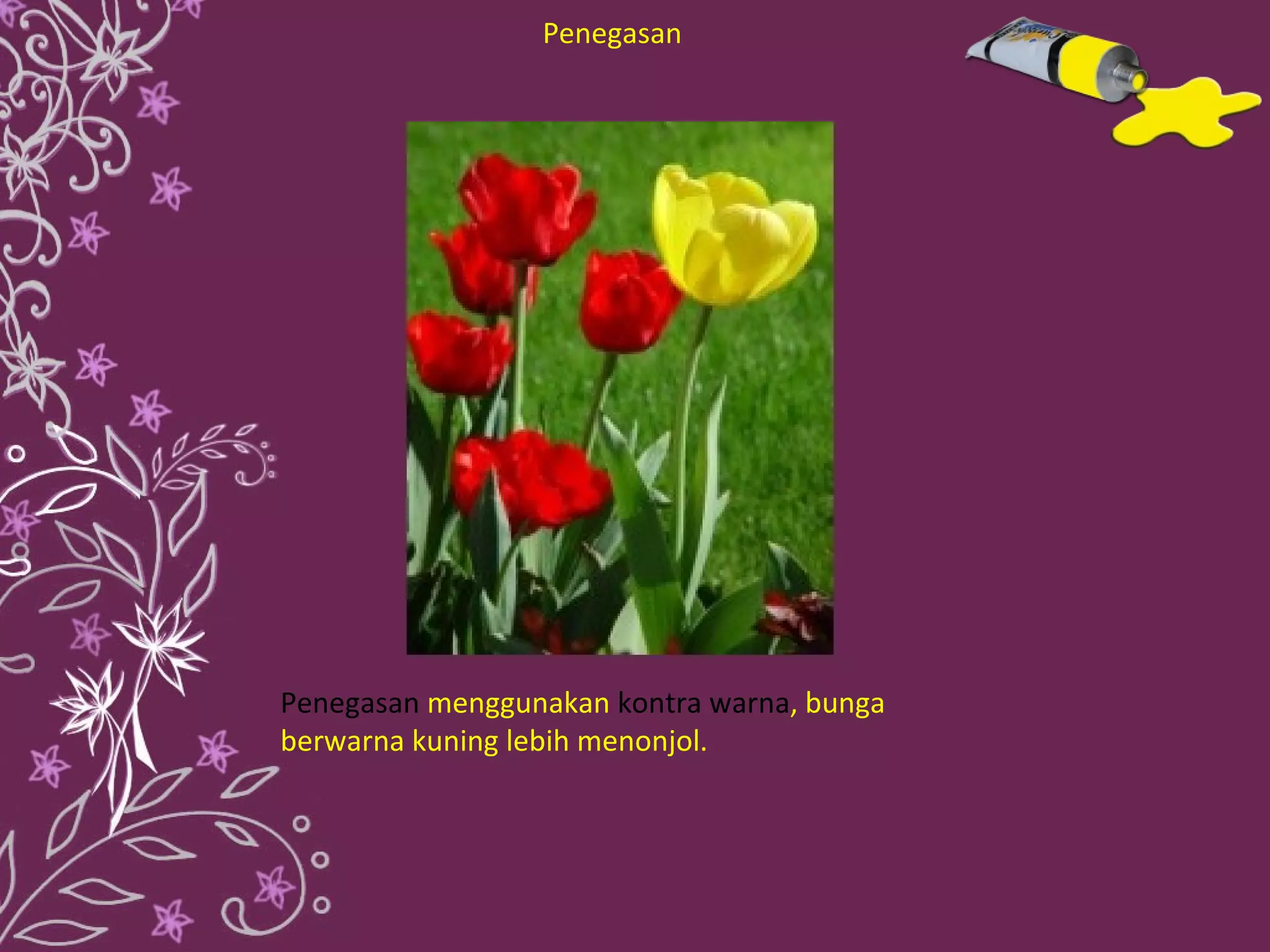 Penegasan

Penegasan menggunakan kontra warna, bunga berwarna kuning lebih menonjol.